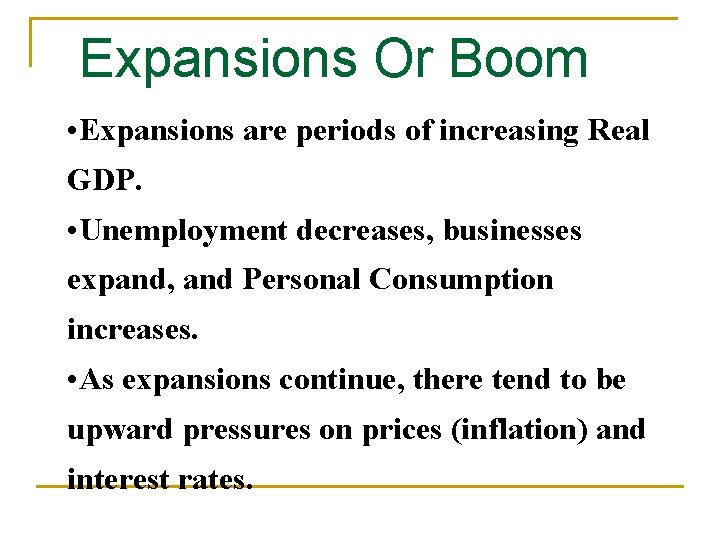 Expansions Or Boom

•Expansions are periods of increasing Real GDP.

•Unemployment decreases, businesses expand, and Personal Consumption increases.

•As expansions continue, there tend to be upward pressures on prices (inflation) and interest rates.